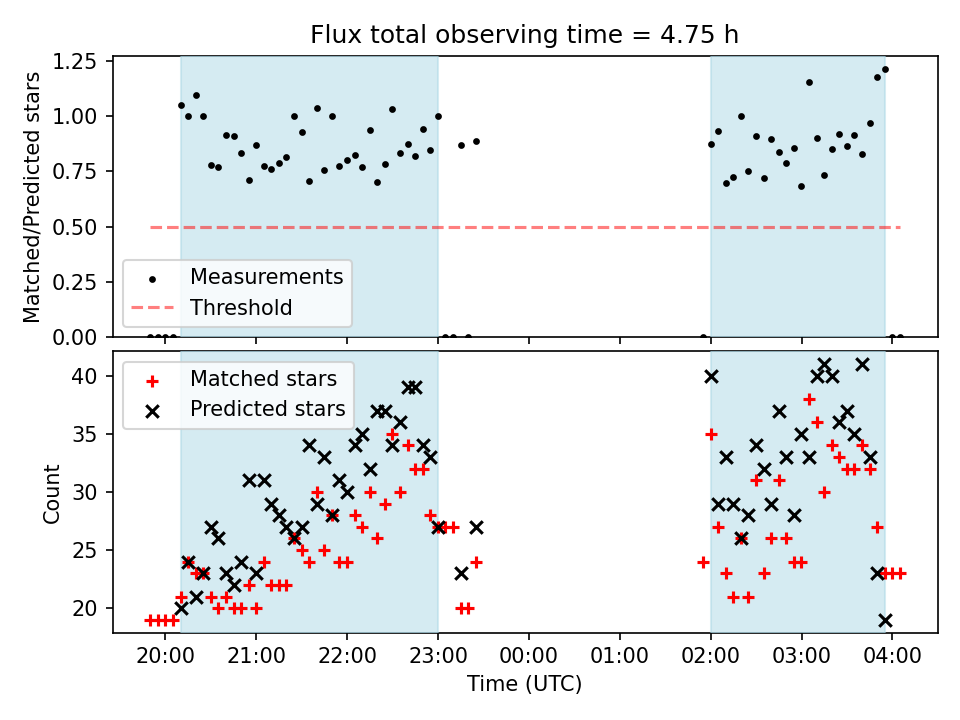 Flux total observing time = 4.75 h

Matched/Predicted stars

1.25
1.00
0.75
0.50
0.25
0.00

Measurements
Threshold

Count

40
35
30
25
20

Matched stars
Predicted stars

20:00 21:00 22:00 23:00 00:00 01:00 02:00 03:00 04:00

Time (UTC)